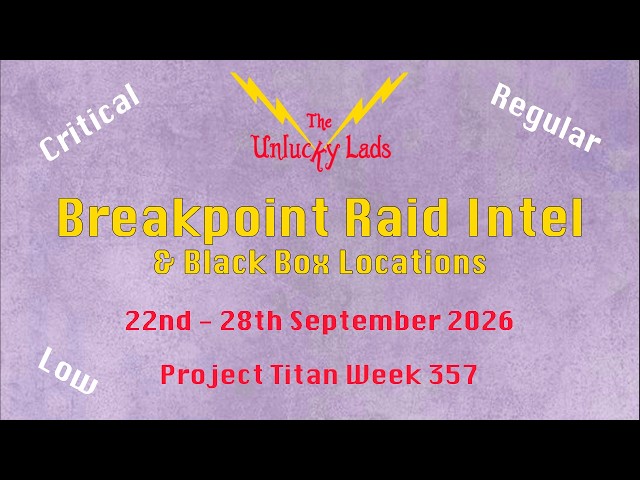 Critical

The Unlucky Lads

Regular

Breakpoint Raid Intel
& Black Box Locations

22nd – 28th September 2026

Low

Project Titan Week 357